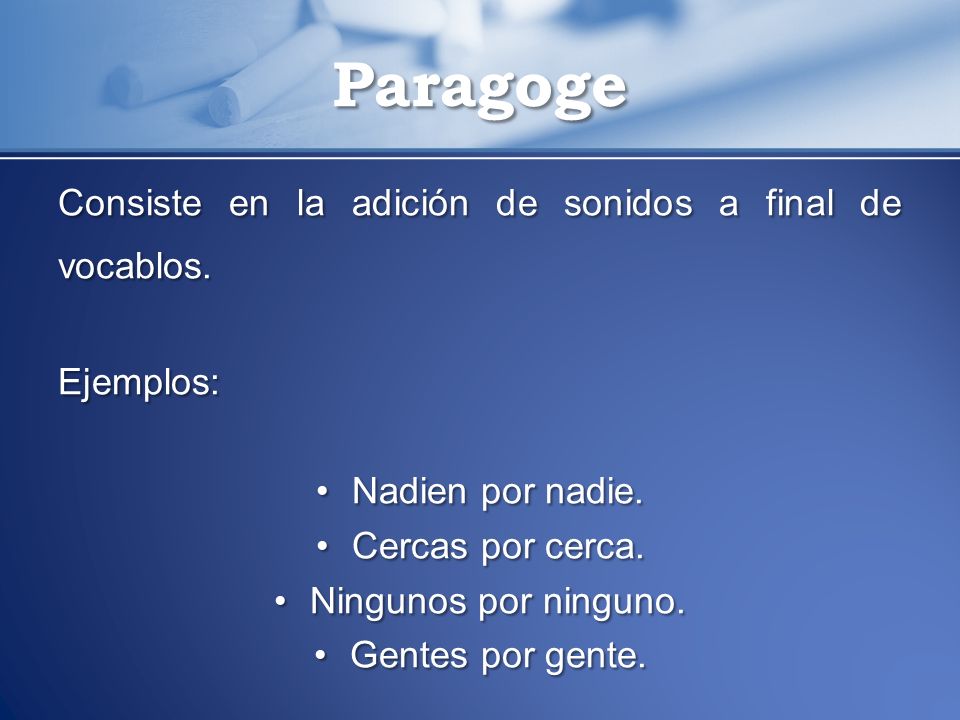 Paragoge

Consiste en la adición de sonidos a final de vocablos.

Ejemplos:

• Nadien por nadie.
• Cercas por cerca.
• Ningunos por ninguno.
• Gentes por gente.